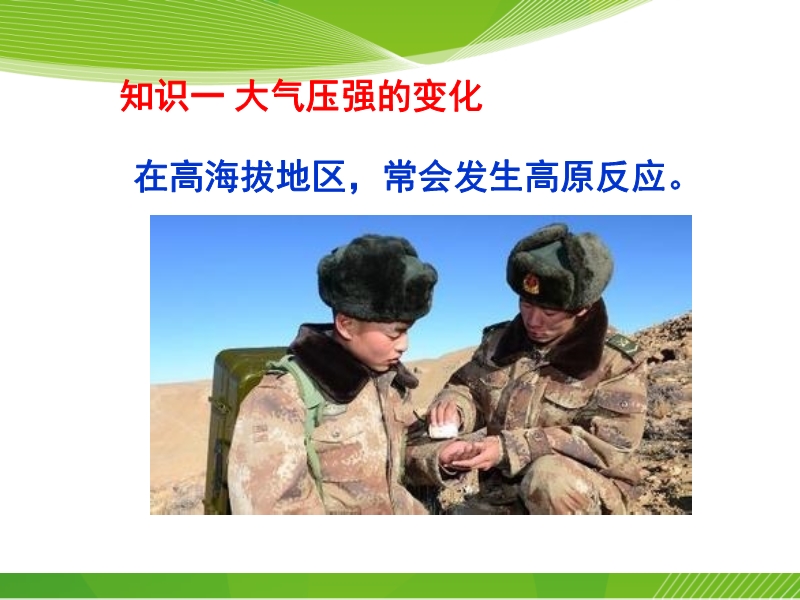 知识一 大气压强的变化

在高海拔地区，常会发生高原反应。